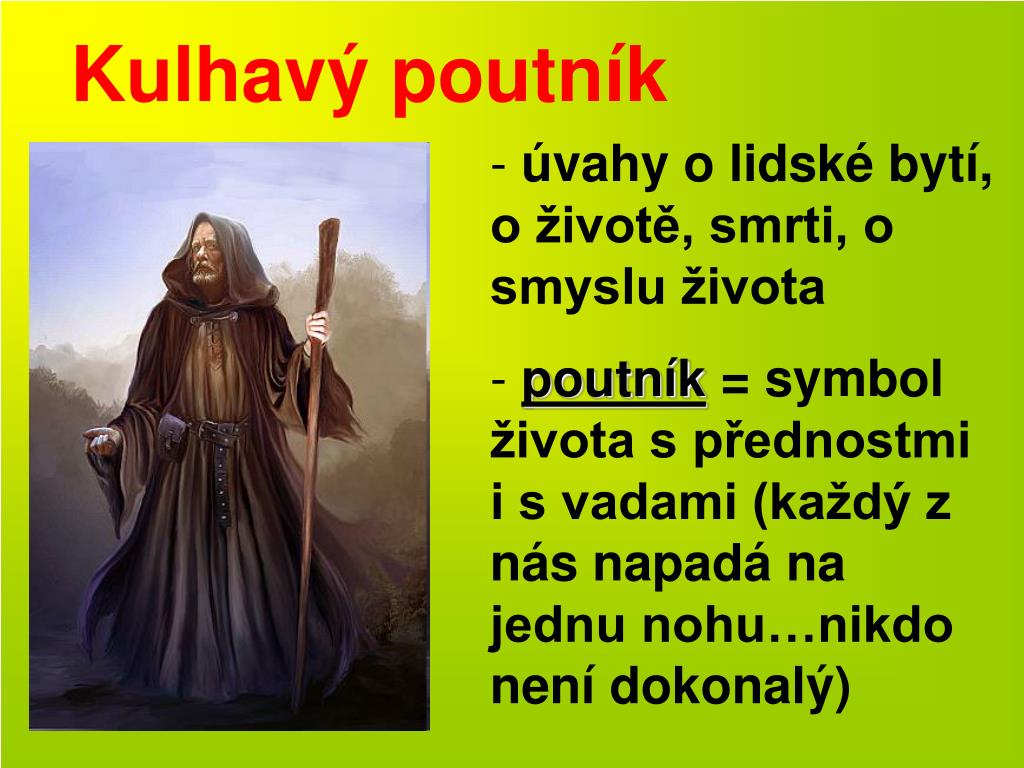 Kulhavý poutník

- úvahy o lidské bytí, o životě, smrti, o smyslu života

- poutník = symbol života s přednostmi i s vadami (každý z nás napadá na jednu nohu…nikdo není dokonalý)